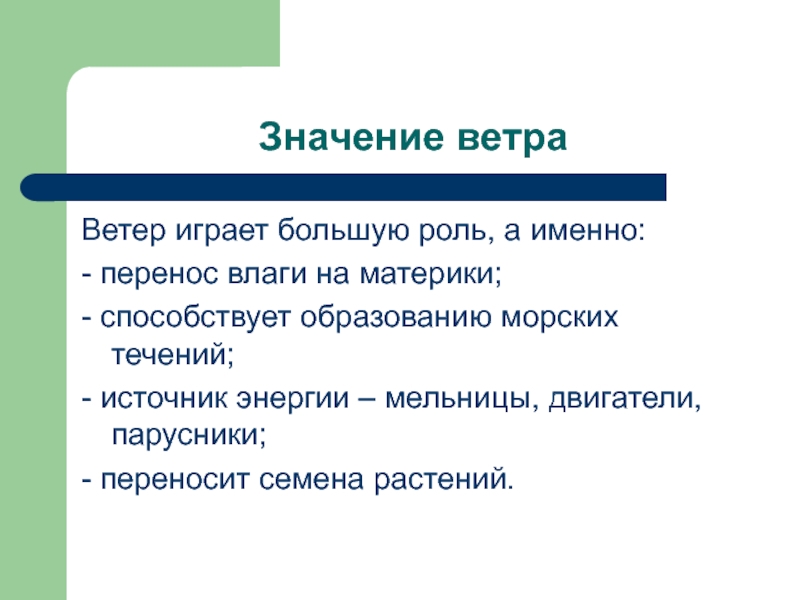 Значение ветра

Ветер играет большую роль, а именно:

- перенос влаги на материки;

- способствует образованию морских течений;

- источник энергии – мельницы, двигатели, парусники;

- переносит семена растений.